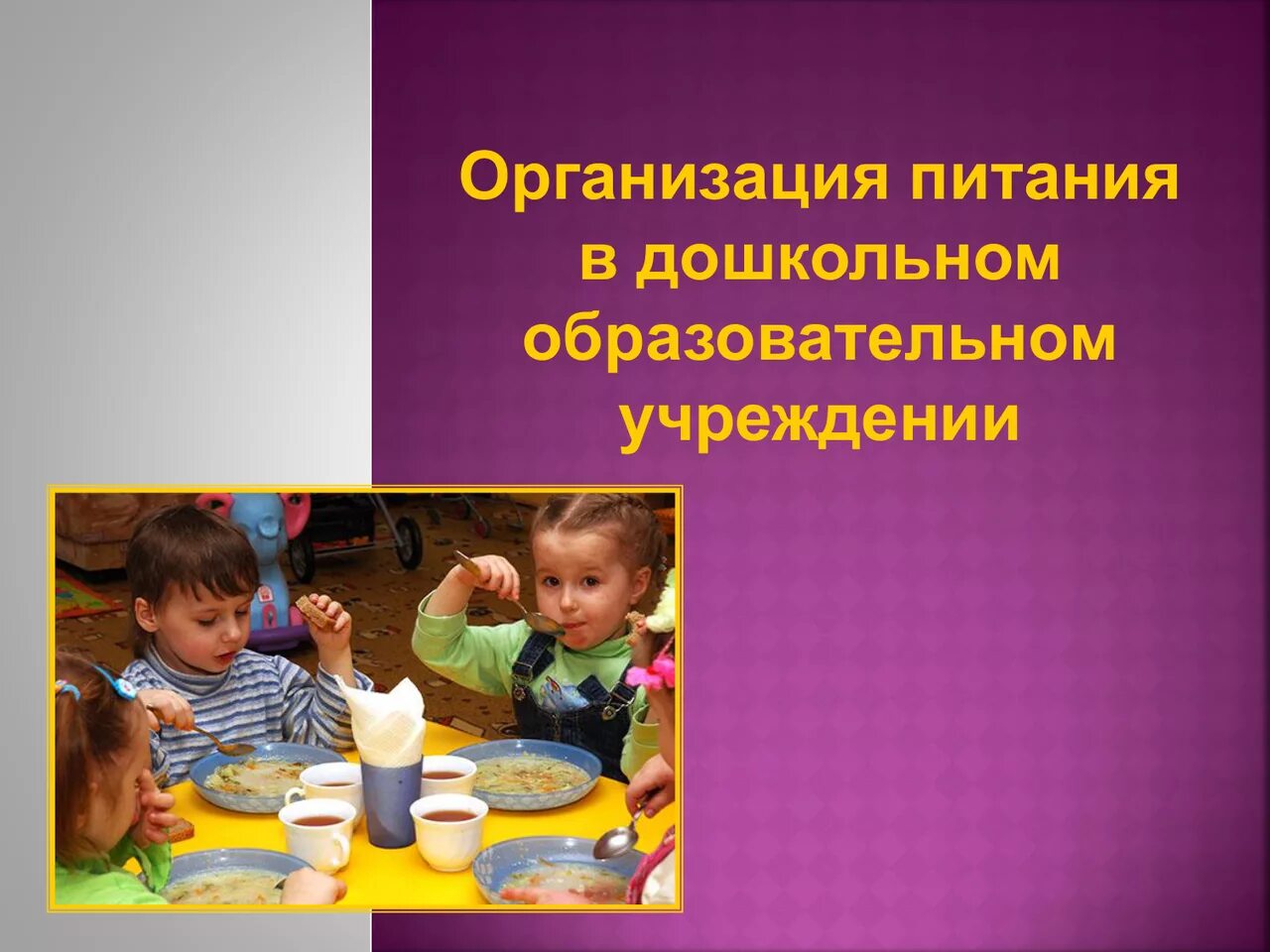 Организация питания в дошкольном образовательном учреждении